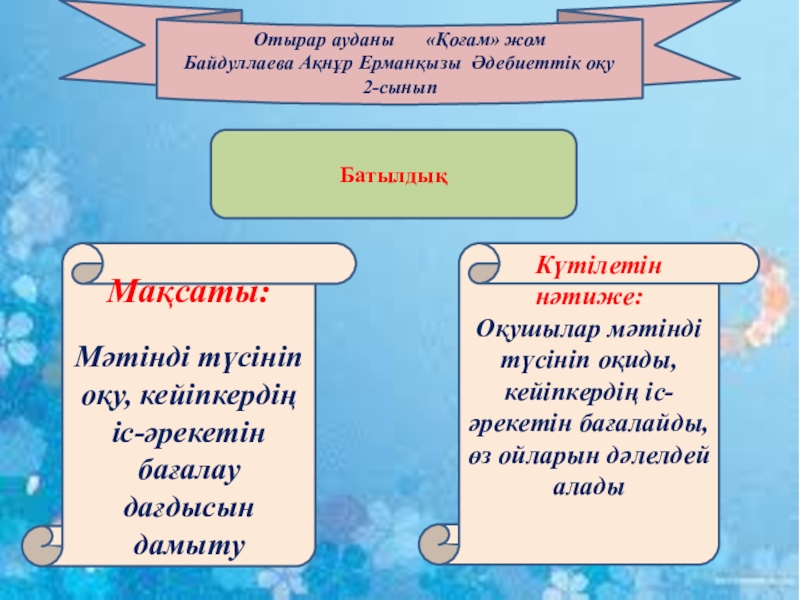 Отырар ауданы «Қоғам» жом
Байдуллаева Ақнұр Ерманқызы Әдебиеттік оқу
2-сынып

Батылдық

Мақсаты:

Мәтінді түсініп оқу, кейіпкердің іс-әрекетін бағалау дағдысын дамыту

Күтілетін нәтиже:
Оқушылар мәтінді түсініп оқиды, кейіпкердің іс-әрекетін бағалайды, өз ойларын дәлелдей алады